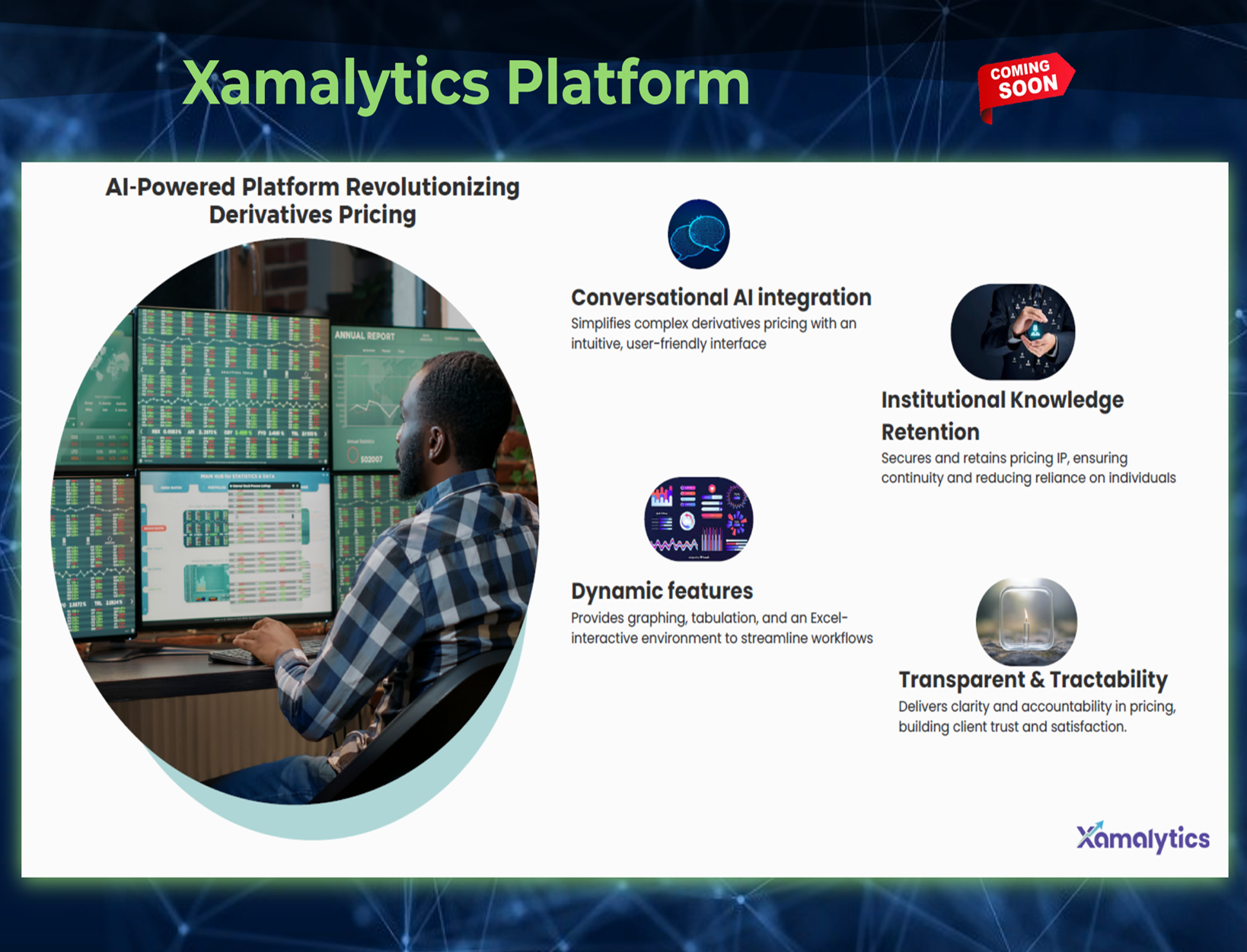 Xamalytics Platform

COMING SOON

AI-Powered Platform Revolutionizing Derivatives Pricing

ANNUAL REPORT

Conversational AI integration
Simplifies complex derivatives pricing with an intuitive, user-friendly interface

Institutional Knowledge Retention
Secures and retains pricing IP, ensuring continuity and reducing reliance on individuals

Dynamic features
Provides graphing, tabulation, and an Excel-interactive environment to streamline workflows

Transparent & Tractability
Delivers clarity and accountability in pricing, building client trust and satisfaction.

Xamalytics